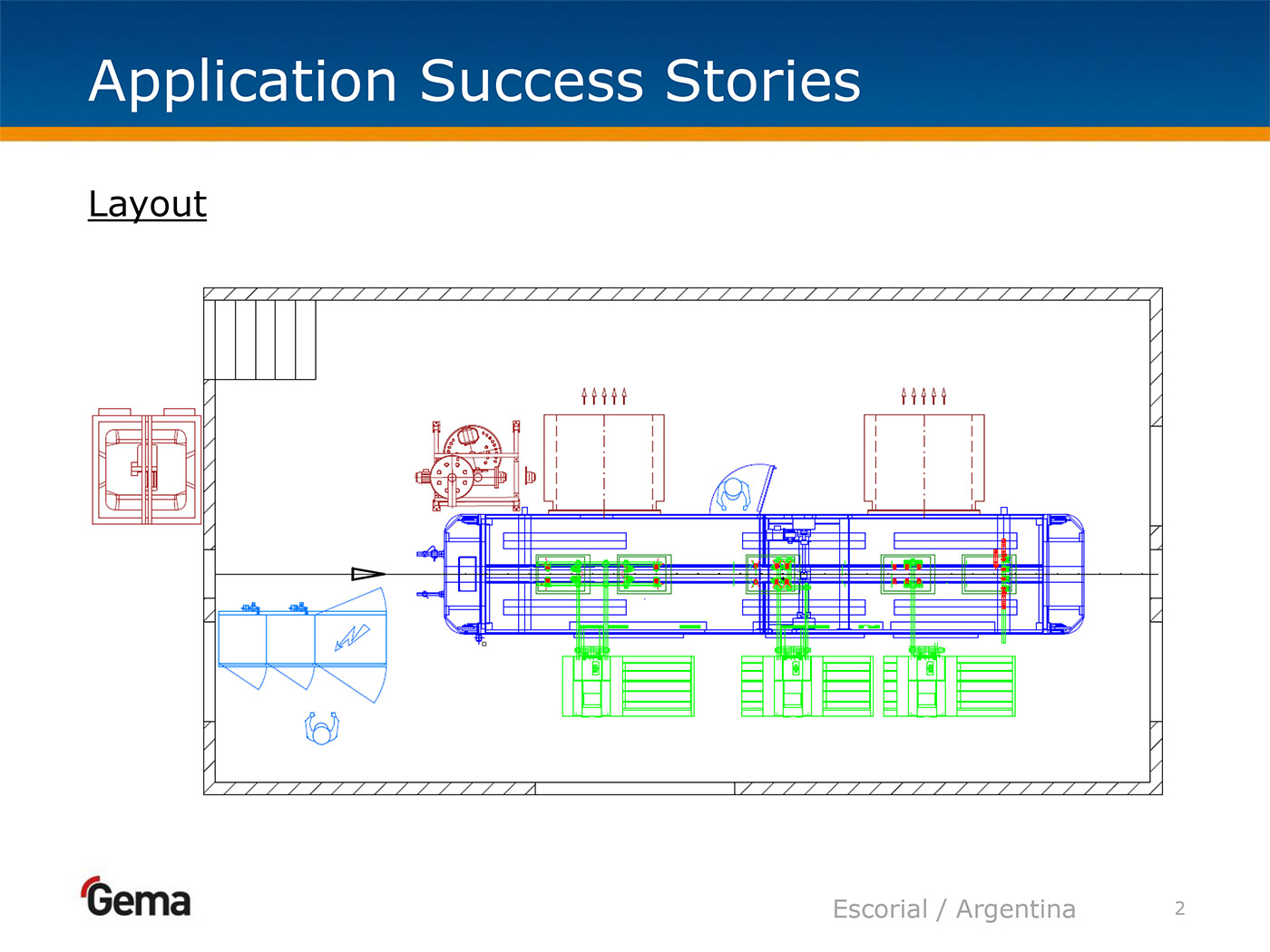 Application Success Stories

Layout

Gema

Escorial / Argentina

2